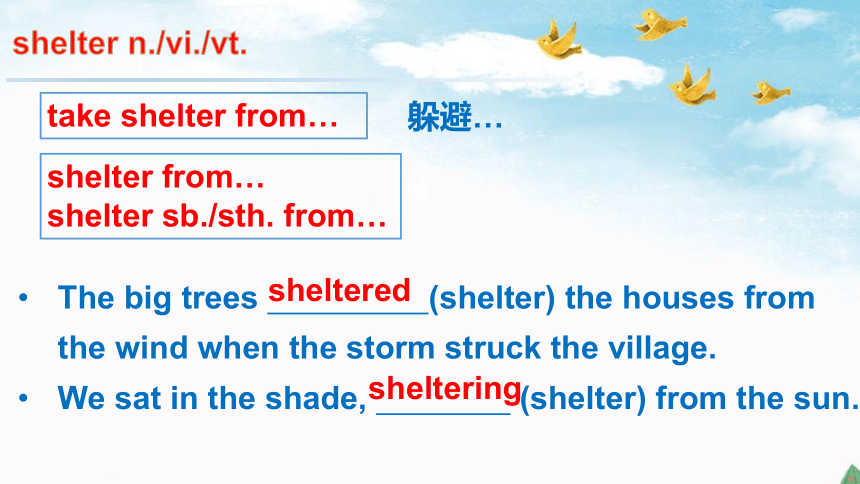 shelter n./vi./vt.

take shelter from…

躲避…

shelter from…
shelter sb./sth. from…

• The big trees sheltered (shelter) the houses from the wind when the storm struck the village.
• We sat in the shade, sheltering (shelter) from the sun.